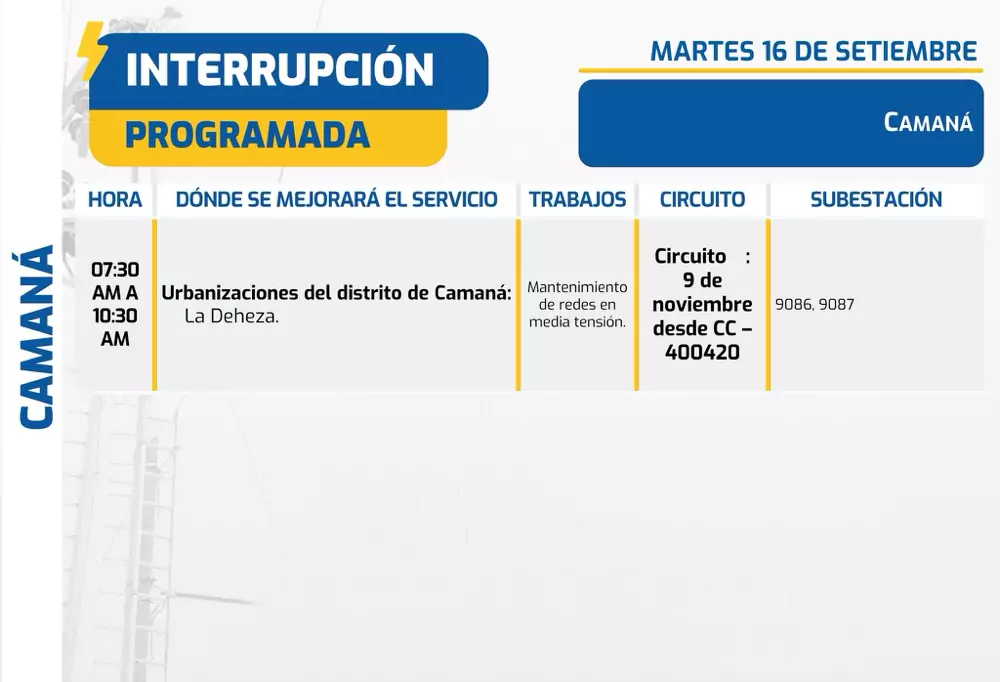 INTERRUPCIÓN
PROGRAMADA

MARTES 16 DE SETIEMBRE

CAMANÁ

CAMANÁ

| HORA | DÓNDE SE MEJORARÁ EL SERVICIO | TRABAJOS | CIRCUITO | SUBESTACIÓN |
|---|---|---|---|---|
| 07:30 AM A 10:30 AM | Urbanizaciones del distrito de Camaná: La Deheza. | Mantenimiento de redes en media tensión. | Circuito : 9 de noviembre desde CC – 400420 | 9086, 9087 |